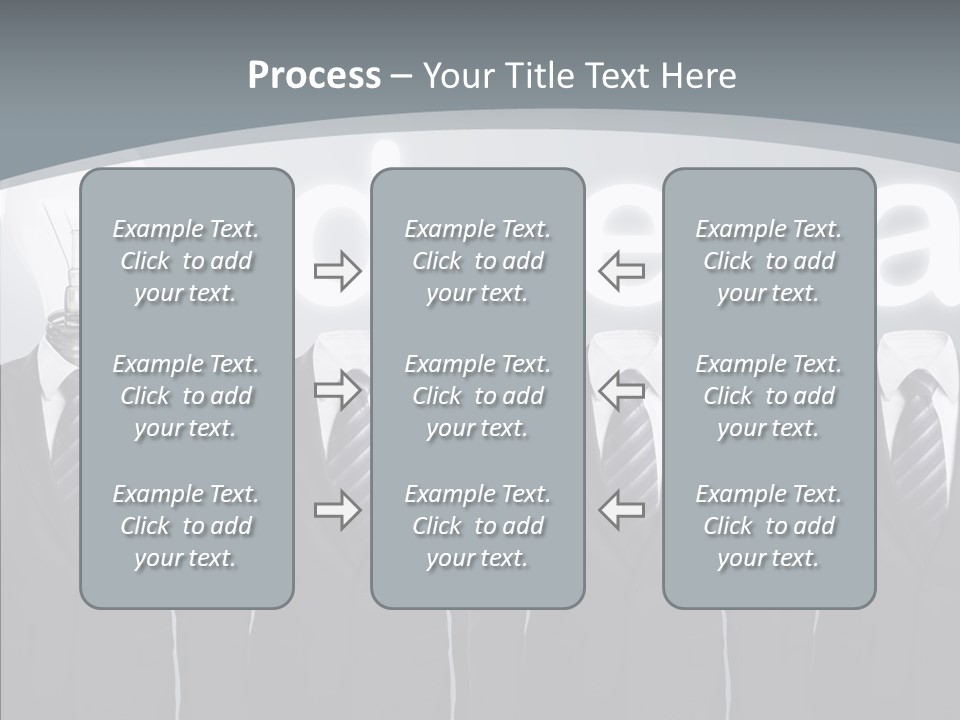 Process – Your Title Text Here

Example Text. Click to add your text.

Example Text. Click to add your text.

Example Text. Click to add your text.

Example Text. Click to add your text.

Example Text. Click to add your text.

Example Text. Click to add your text.

Example Text. Click to add your text.

Example Text. Click to add your text.

Example Text. Click to add your text.